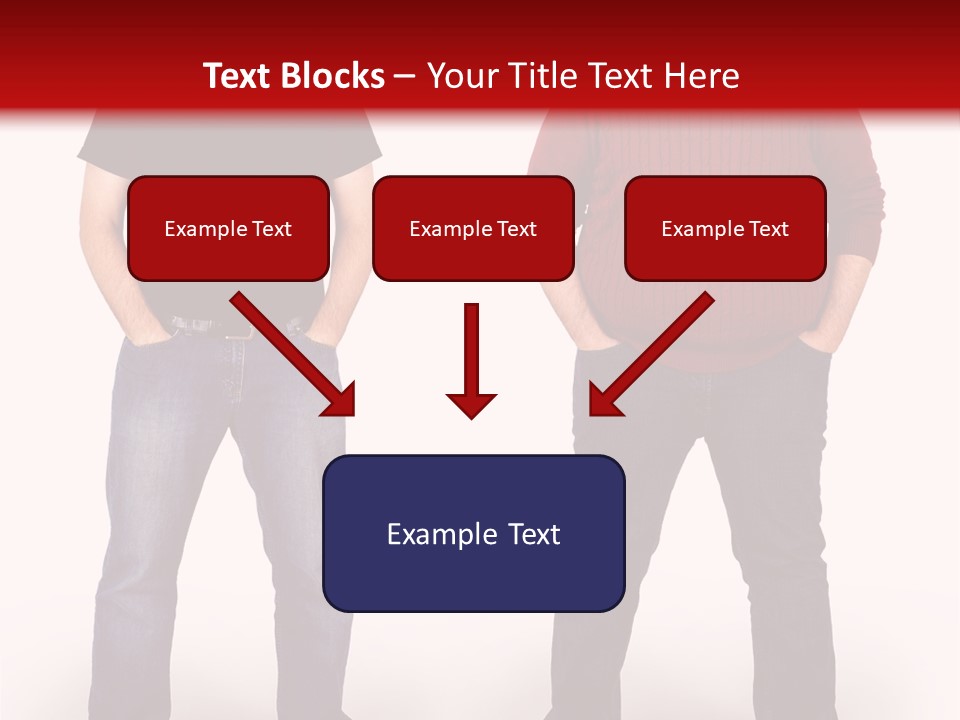 Text Blocks – Your Title Text Here

Example Text

Example Text

Example Text

Example Text